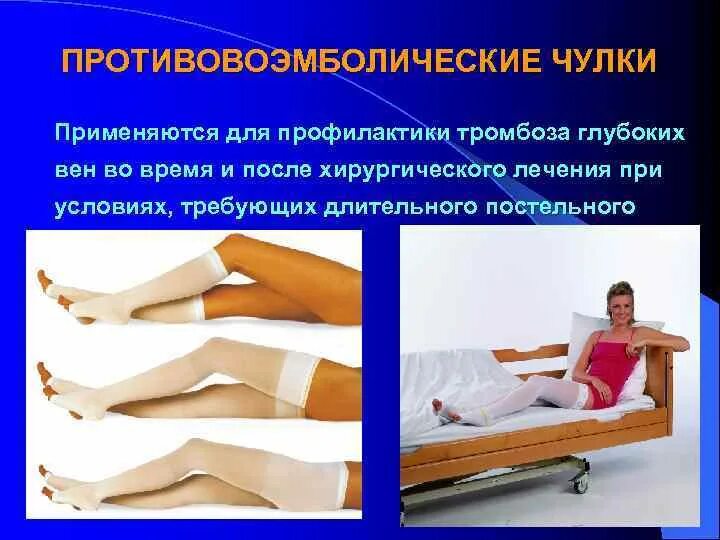 ПРОТИВОВОЭМБОЛИЧЕСКИЕ ЧУЛКИ

Применяются для профилактики тромбоза глубоких вен во время и после хирургического лечения при условиях, требующих длительного постельного